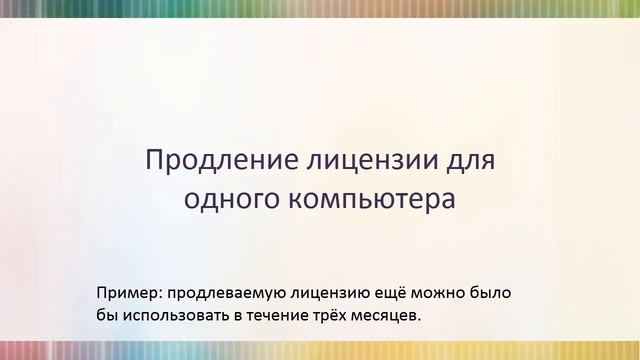 Продление лицензии для одного компьютера

Пример: продлеваемую лицензию ещё можно было бы использовать в течение трёх месяцев.